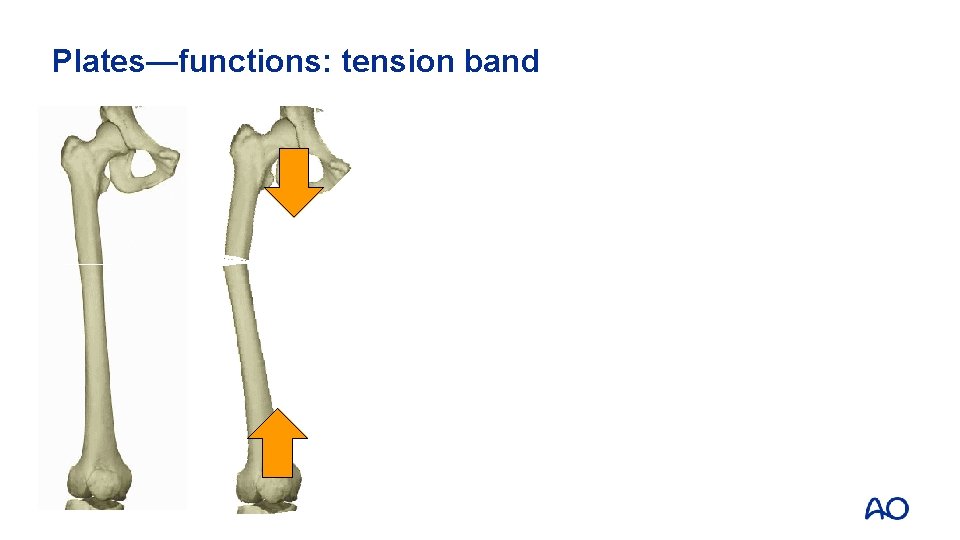 Plates—functions: tension band

AO